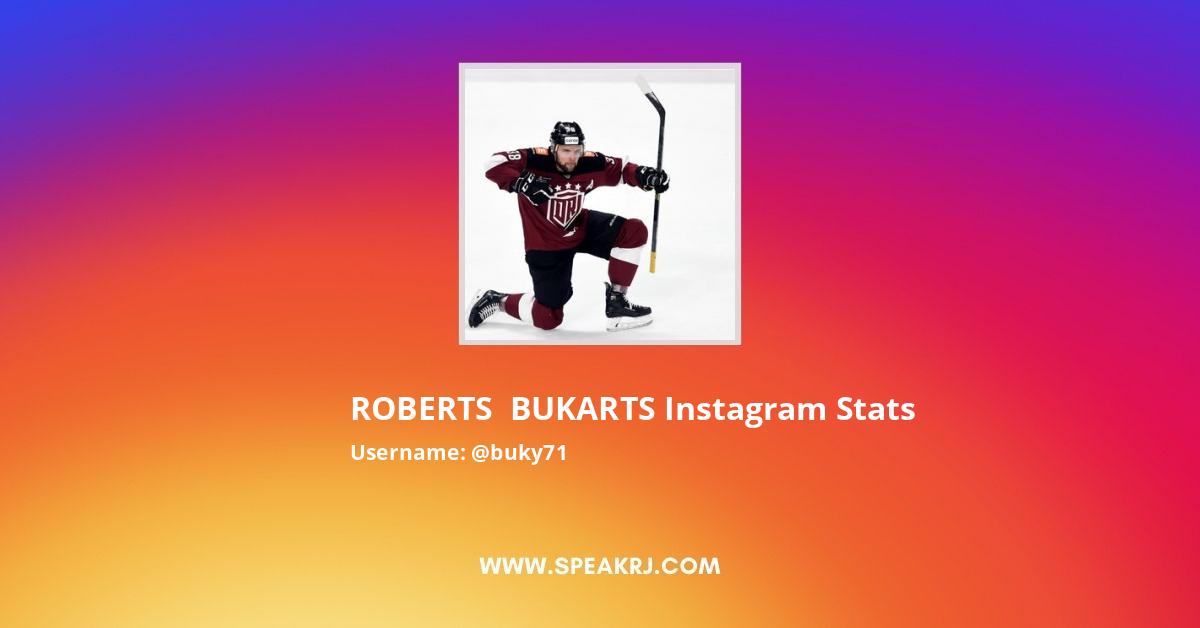 ROBERTS BUKARTS Instagram Stats

Username: @buky71

WWW.SPEAKRJ.COM